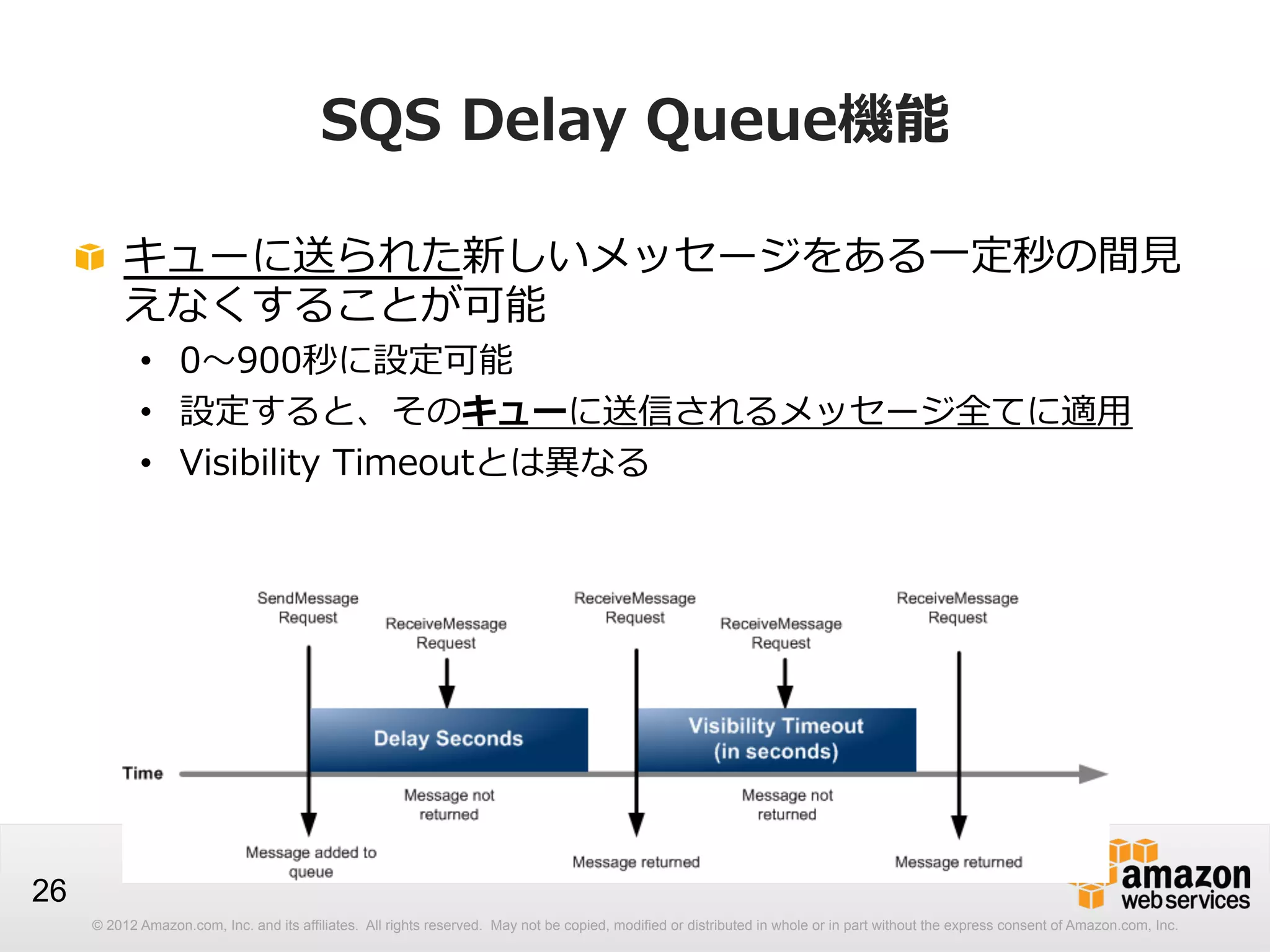 SQS Delay Queue機能

キューに送られた新しいメッセージをある一定秒の間見えなくすることが可能

• 0～900秒に設定可能
• 設定すると、そのキューに送信されるメッセージ全てに適用
• Visibility Timeoutとは異なる

SendMessage Request

ReceiveMessage Request

ReceiveMessage Request

ReceiveMessage Request

ReceiveMessage Request

Delay Seconds

Visibility Timeout (in seconds)

Time

Message not returned

Message not returned

Message added to queue

Message returned

Message returned

26

amazon web services

© 2012 Amazon.com, Inc. and its affiliates. All rights reserved. May not be copied, modified or distributed in whole or in part without the express consent of Amazon.com, Inc.